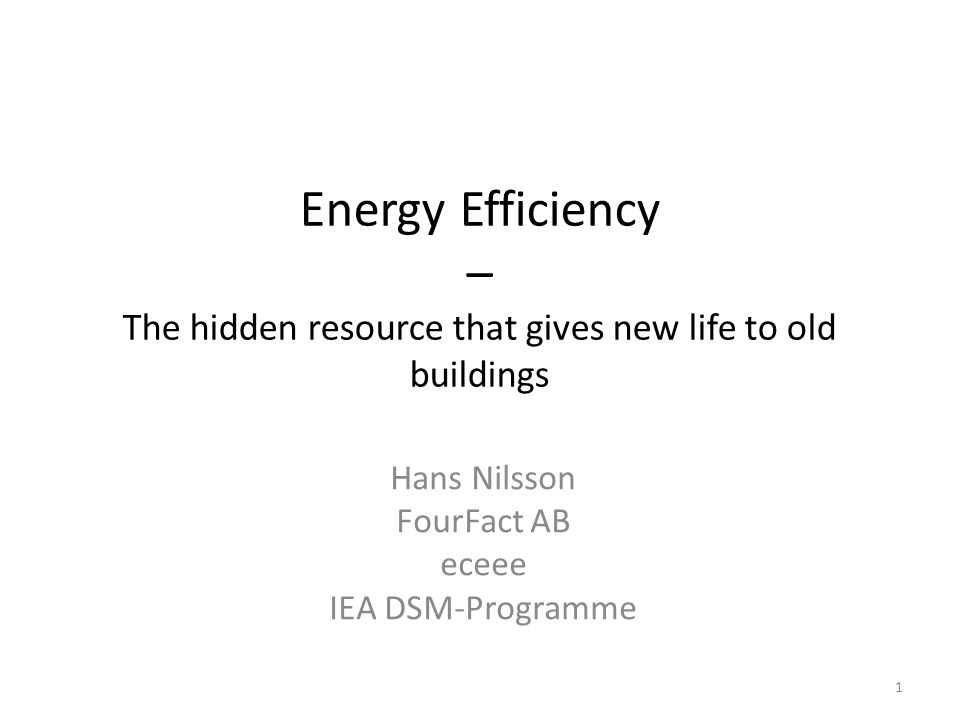 Energy Efficiency
–
The hidden resource that gives new life to old buildings

Hans Nilsson
FourFact AB
eceee
IEA DSM-Programme

1